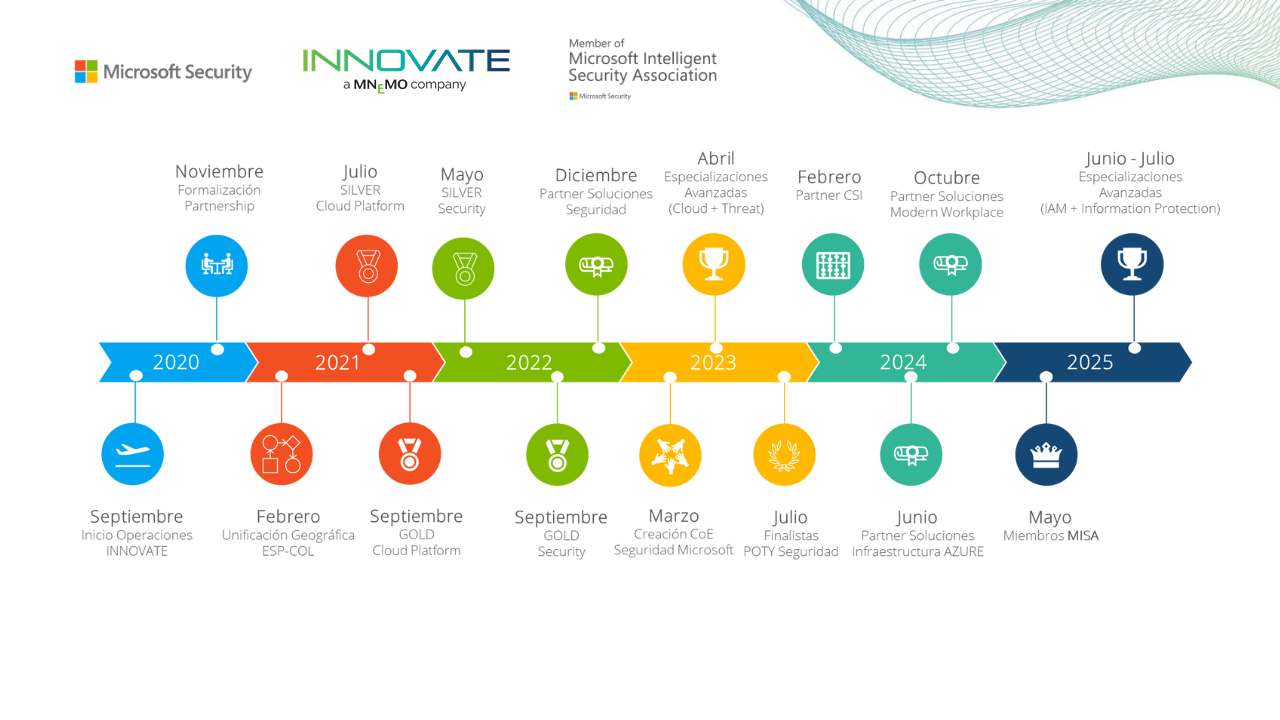 Microsoft Security

INNOVATE
a MNEMO company

Member of
Microsoft Intelligent Security Association
Microsoft Security

Noviembre
Formalización Partnership

Julio
SILVER
Cloud Platform

Mayo
SILVER
Security

Diciembre
Partner Soluciones Seguridad

Abril
Especializaciones Avanzadas (Cloud + Threat)

Febrero
Partner CSI

Octubre
Partner Soluciones Modern Workplace

Junio - Julio
Especializaciones Avanzadas (IAM + Information Protection)

2020
2021
2022
2023
2024
2025

Septiembre
Inicio Operaciones INNOVATE

Febrero
Unificación Geográfica ESP-COL

Septiembre
GOLD
Cloud Platform

Septiembre
GOLD
Security

Marzo
Creación CoE Seguridad Microsoft

Julio
Finalistas POTY Seguridad

Junio
Partner Soluciones Infraestructura AZURE

Mayo
Miembros MISA